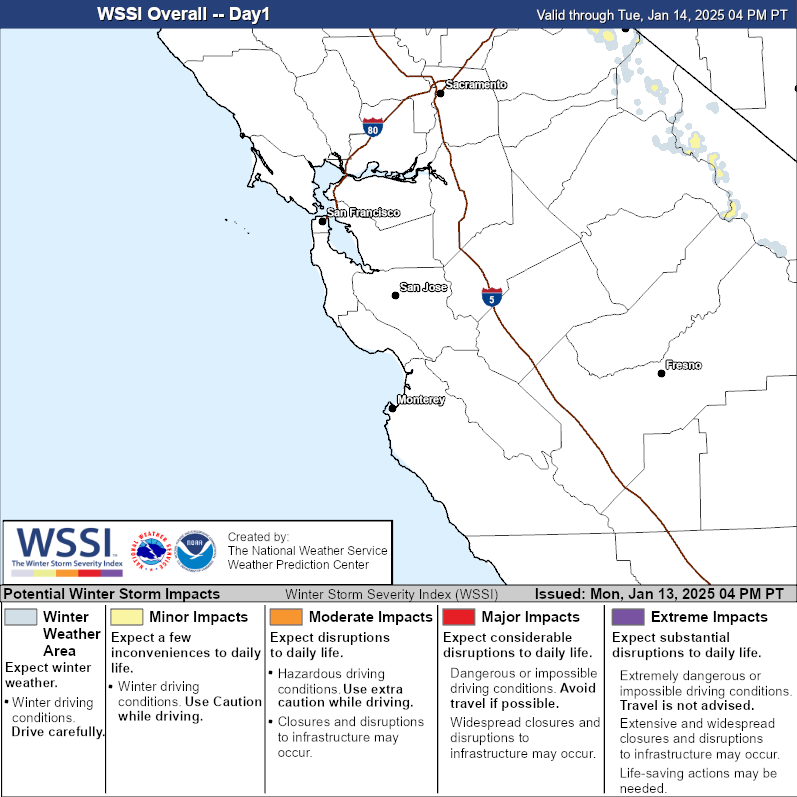 WSSI Overall -- Day1

Valid through Tue, Jan 14, 2025 04 PM PT

Sacramento
80
San Francisco
San Jose
5
Fresno
Monterey

WSSI
The Winter Storm Severity Index

NATIONAL WEATHER SERVICE

NOAA

Created by:
The National Weather Service
Weather Prediction Center

Potential Winter Storm Impacts

Winter Storm Severity Index (WSSI)

Issued: Mon, Jan 13, 2025 04 PM PT

Winter Weather Area
Expect winter weather.
• Winter driving conditions. Drive carefully.

Minor Impacts
Expect a few inconveniences to daily life.
• Winter driving conditions. Use Caution while driving.

Moderate Impacts
Expect disruptions to daily life.
• Hazardous driving conditions. Use extra caution while driving.
• Closures and disruptions to infrastructure may occur.

Major Impacts
Expect considerable disruptions to daily life.
Dangerous or impossible driving conditions. Avoid travel if possible.
Widespread closures and disruptions to infrastructure may occur.

Extreme Impacts
Expect substantial disruptions to daily life.
Extremely dangerous or impossible driving conditions. Travel is not advised.
Extensive and widespread closures and disruptions to infrastructure may occur.
Life-saving actions may be needed.